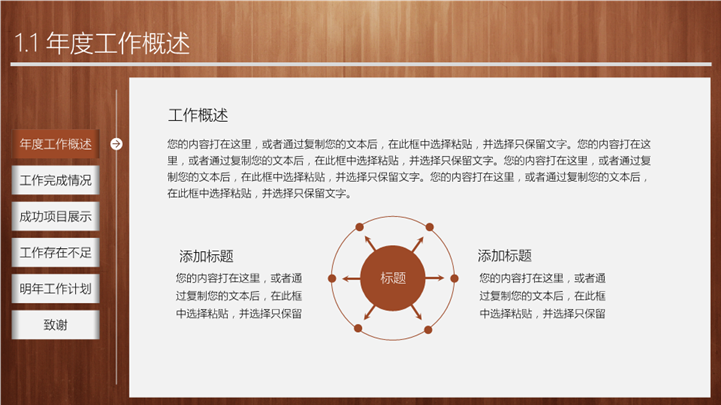 1.1 年度工作概述

年度工作概述

工作完成情况

成功项目展示

工作存在不足

明年工作计划

致谢

工作概述

您的内容打在这里，或者通过复制您的文本后，在此框中选择粘贴，并选择只保留文字。您的内容打在这里，或者通过复制您的文本后，在此框中选择粘贴，并选择只保留文字。您的内容打在这里，或者通过复制您的文本后，在此框中选择粘贴，并选择只保留文字。您的内容打在这里，或者通过复制您的文本后，在此框中选择粘贴，并选择只保留文字。

添加标题

您的内容打在这里，或者通过复制您的文本后，在此框中选择粘贴，并选择只保留

标题

添加标题

您的内容打在这里，或者通过复制您的文本后，在此框中选择粘贴，并选择只保留